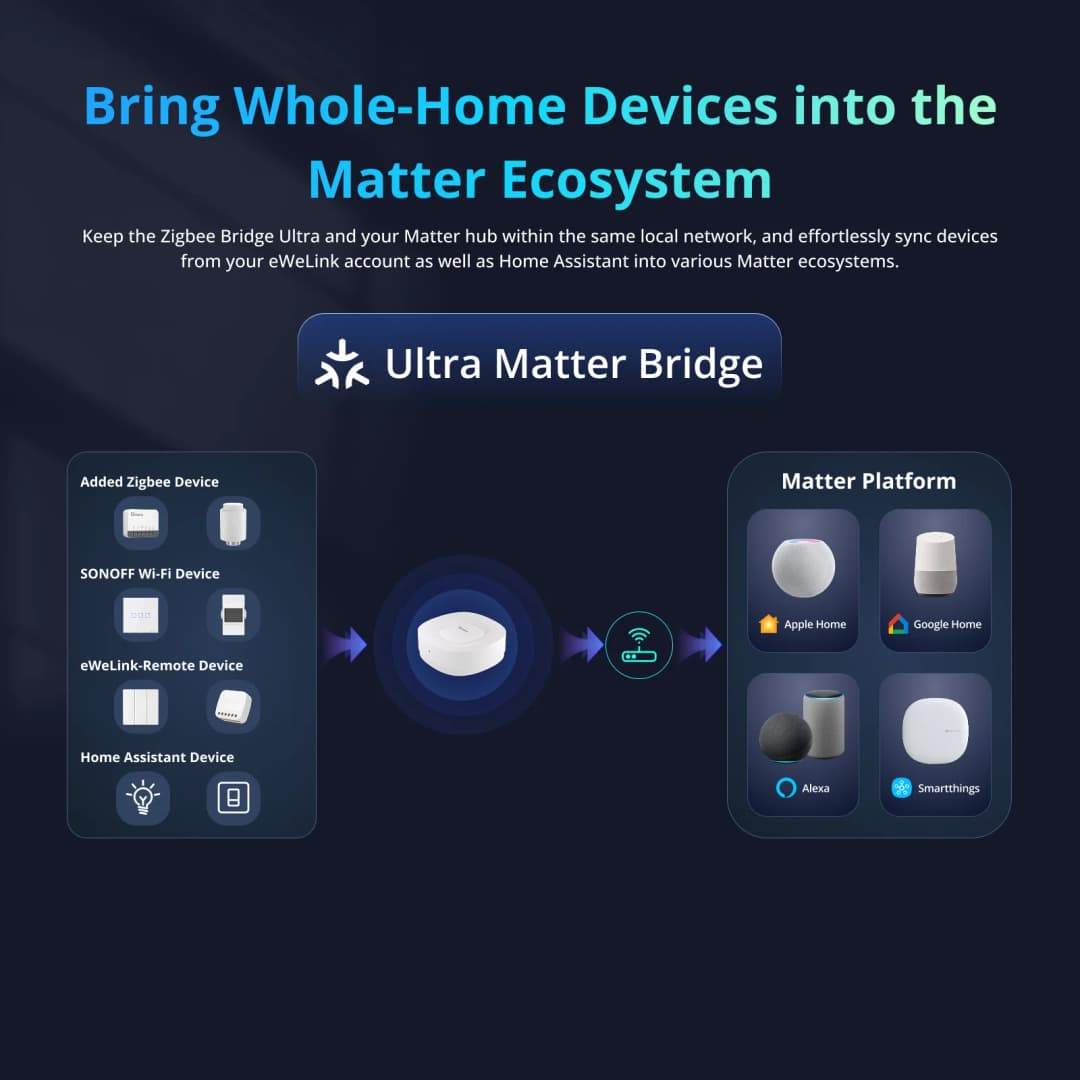 Bring Whole-Home Devices into the Matter Ecosystem

Keep the Zigbee Bridge Ultra and your Matter hub within the same local network, and effortlessly sync devices from your eWeLink account as well as Home Assistant into various Matter ecosystems.

Ultra Matter Bridge

Added Zigbee Device

SONOFF Wi-Fi Device

eWeLink-Remote Device

Home Assistant Device

Matter Platform

Apple Home

Google Home

Alexa

Smartthings